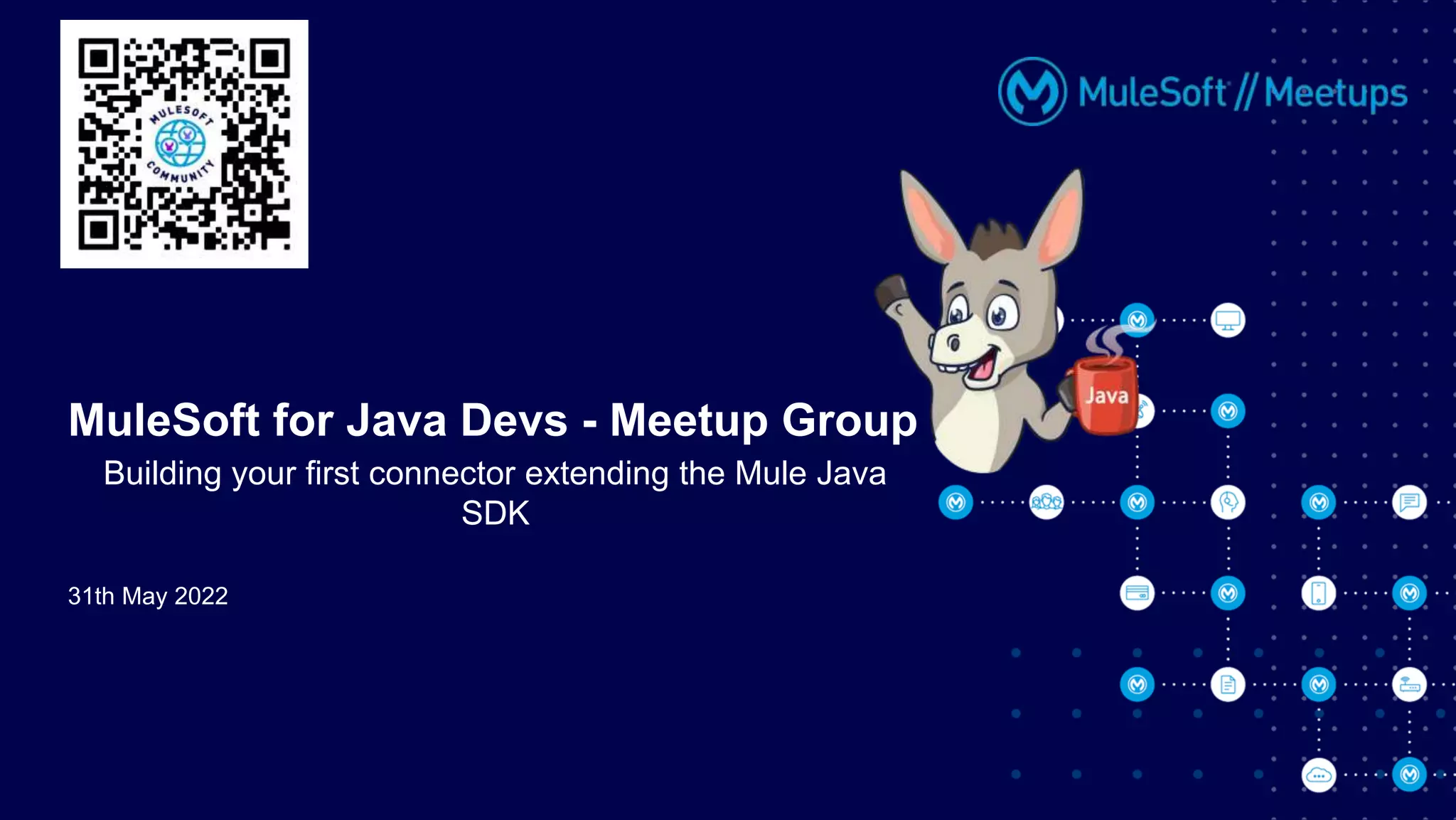 MULESOFT COMMUNITY

MuleSoft // Meetups

Java

MuleSoft for Java Devs - Meetup Group

Building your first connector extending the Mule Java SDK

31th May 2022